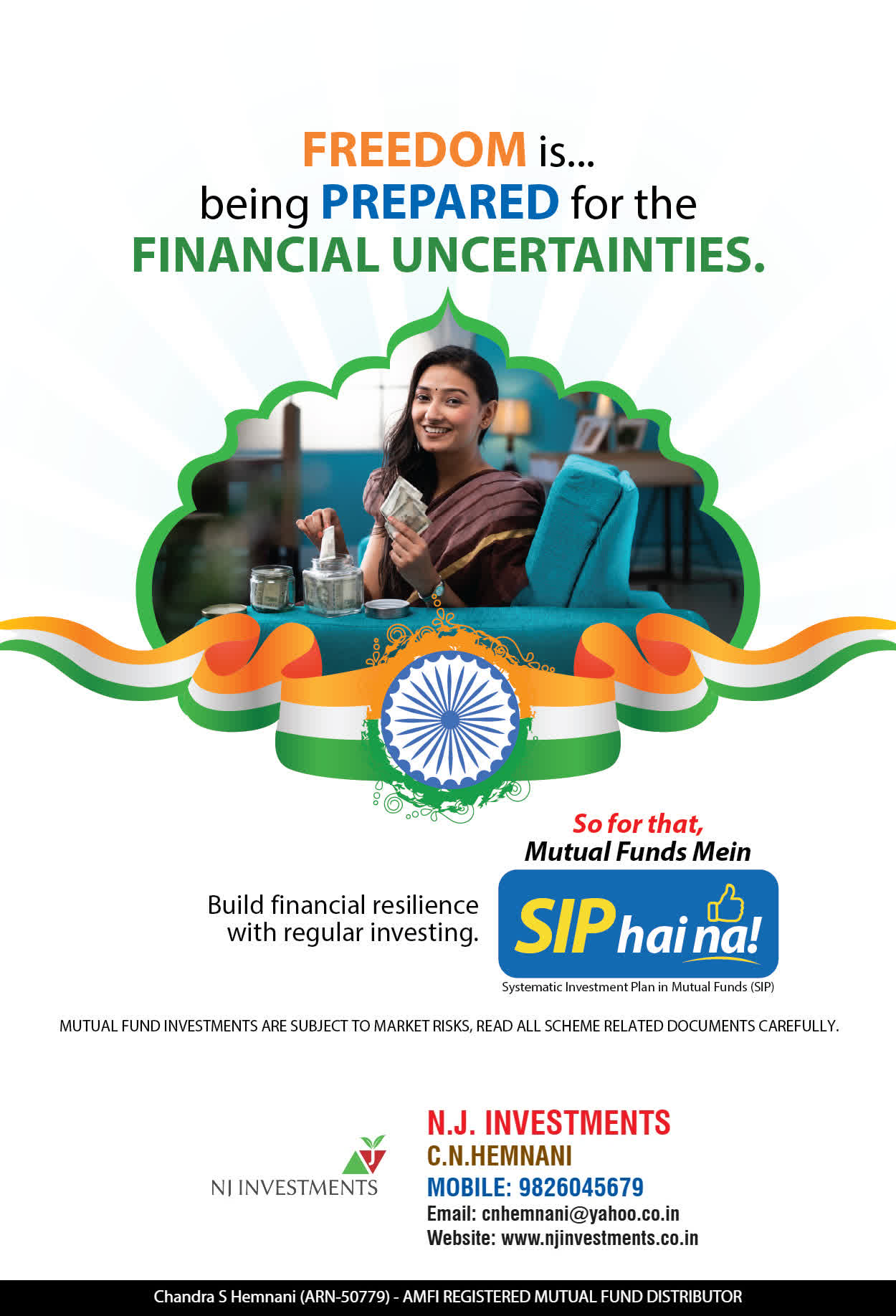 FREEDOM is...
being PREPARED for the
FINANCIAL UNCERTAINTIES.

So for that,
Mutual Funds Mein

Build financial resilience with regular investing.

SIP hai na!

Systematic Investment Plan in Mutual Funds (SIP)

MUTUAL FUND INVESTMENTS ARE SUBJECT TO MARKET RISKS, READ ALL SCHEME RELATED DOCUMENTS CAREFULLY.

NJ INVESTMENTS

N.J. INVESTMENTS
C.N.HEMNANI
MOBILE: 9826045679
Email: cnhemnani@yahoo.co.in
Website: www.njinvestments.co.in

Chandra S Hemnani (ARN-50779) - AMFI REGISTERED MUTUAL FUND DISTRIBUTOR